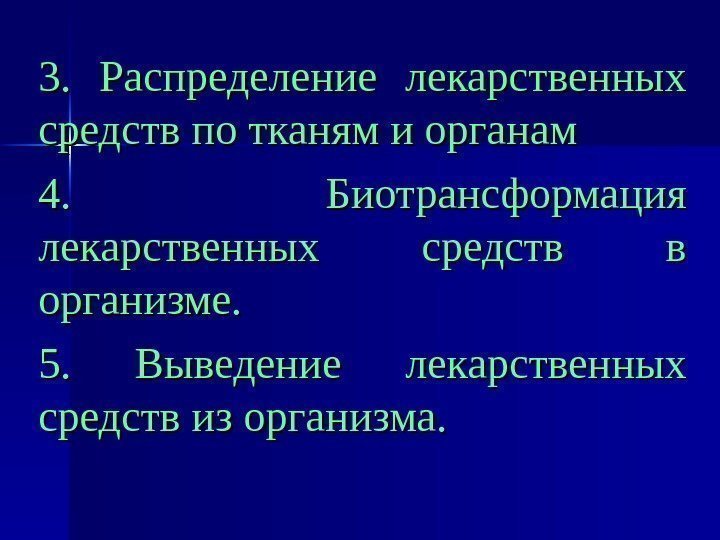 3. Распределение лекарственных средств по тканям и органам

4. Биотрансформация лекарственных средств в организме.

5. Выведение лекарственных средств из организма.